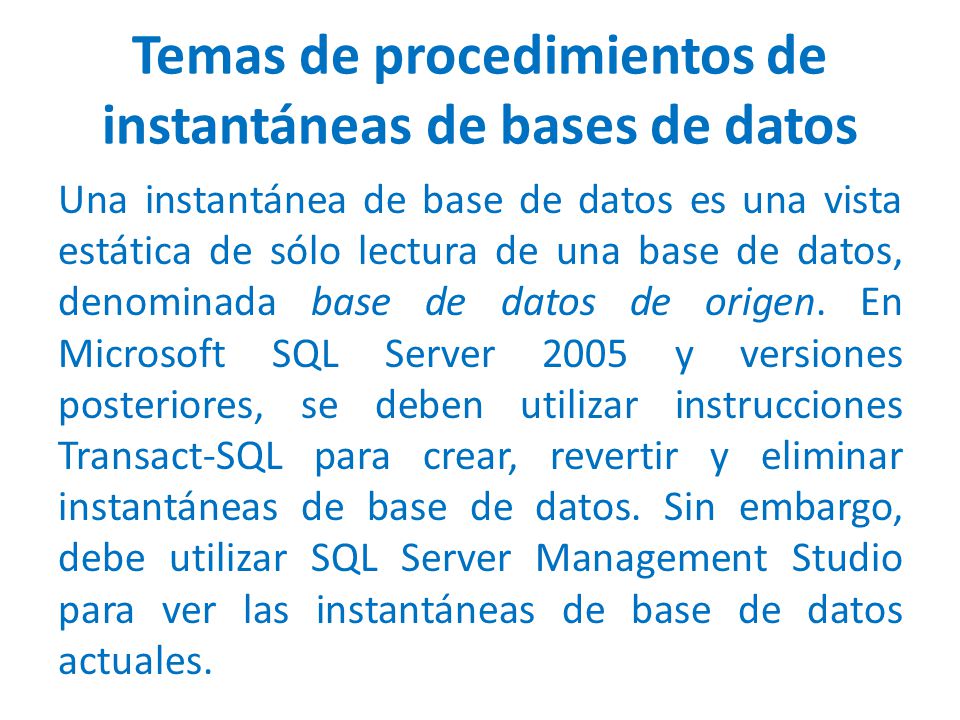 Temas de procedimientos de instantáneas de bases de datos

Una instantánea de base de datos es una vista estática de sólo lectura de una base de datos, denominada base de datos de origen. En Microsoft SQL Server 2005 y versiones posteriores, se deben utilizar instrucciones Transact-SQL para crear, revertir y eliminar instantáneas de base de datos. Sin embargo, debe utilizar SQL Server Management Studio para ver las instantáneas de base de datos actuales.